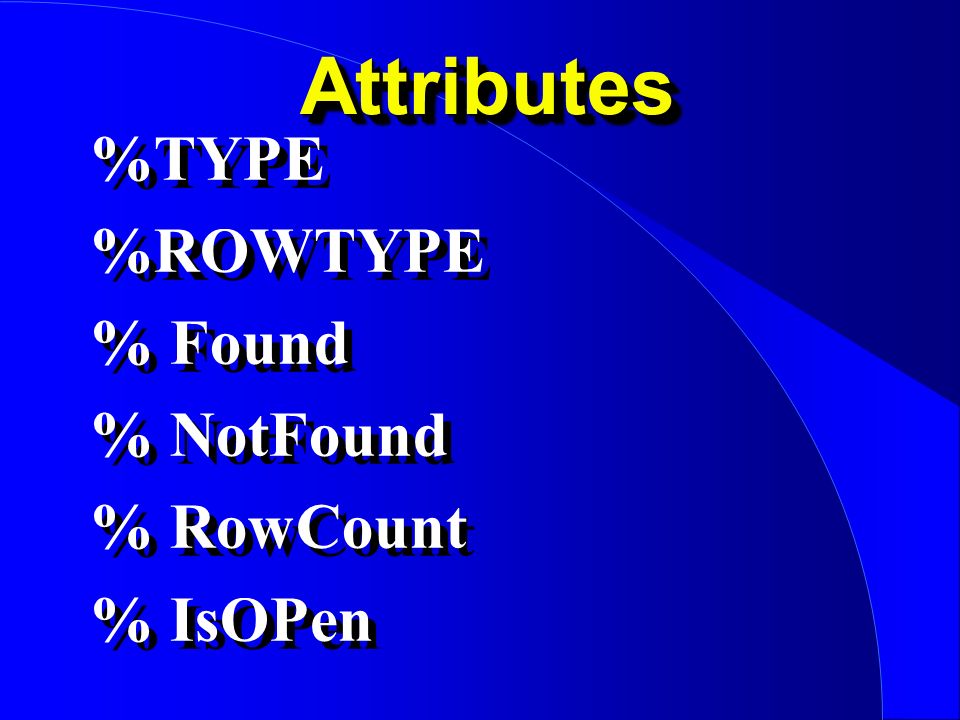 Attributes

%TYPE

%ROWTYPE

% Found

% NotFound

% RowCount

% IsOPen